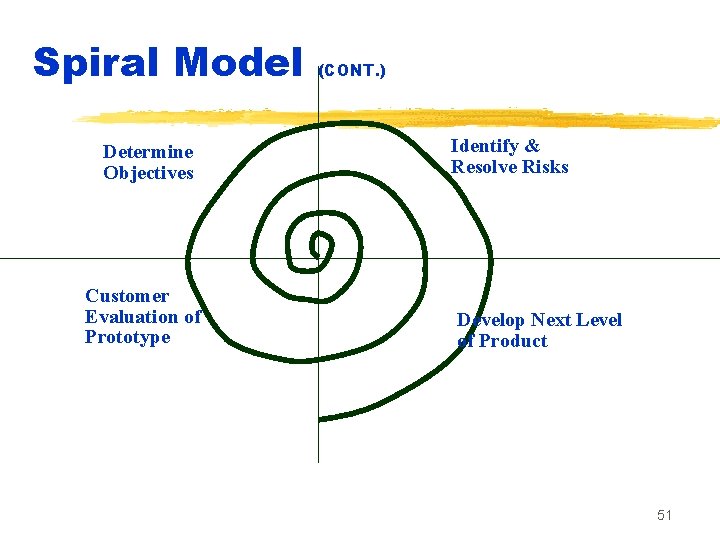 Spiral Model (CONT.)

Determine Objectives

Identify & Resolve Risks

Customer Evaluation of Prototype

Develop Next Level of Product

51